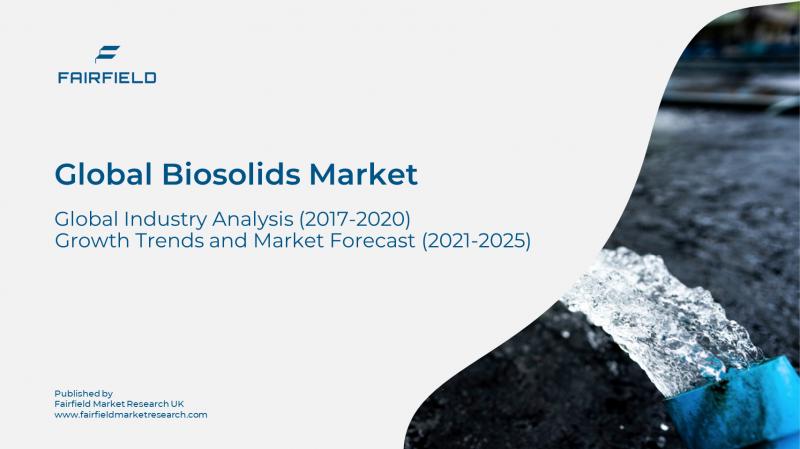 FAIRFIELD

Global Biosolids Market

Global Industry Analysis (2017-2020)
Growth Trends and Market Forecast (2021-2025)

Published by
Fairfield Market Research UK
www.fairfieldmarketresearch.com